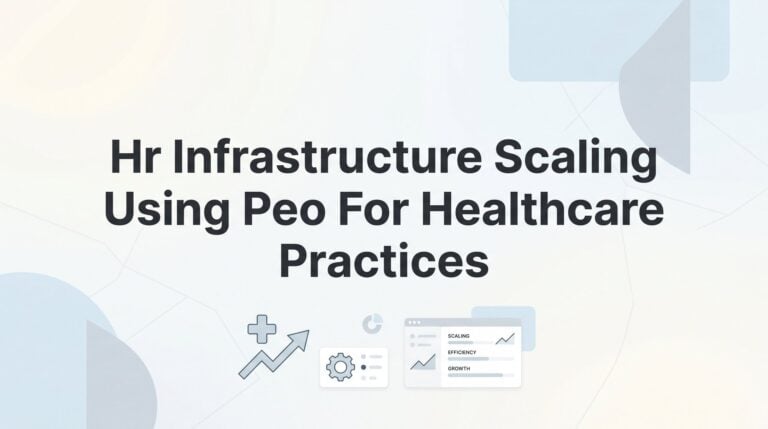 Hr Infrastructure Scaling Using Peo For Healthcare Practices

SCALING
EFFICIENCY
GROWTH